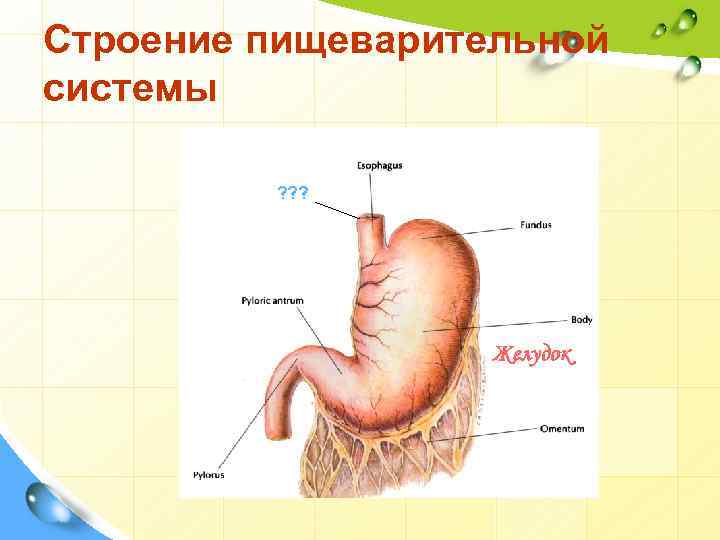 Строение пищеварительной системы

Esophagus

???

Fundus

Pyloric antrum

Body

Желудок

Omentum

Pylorus